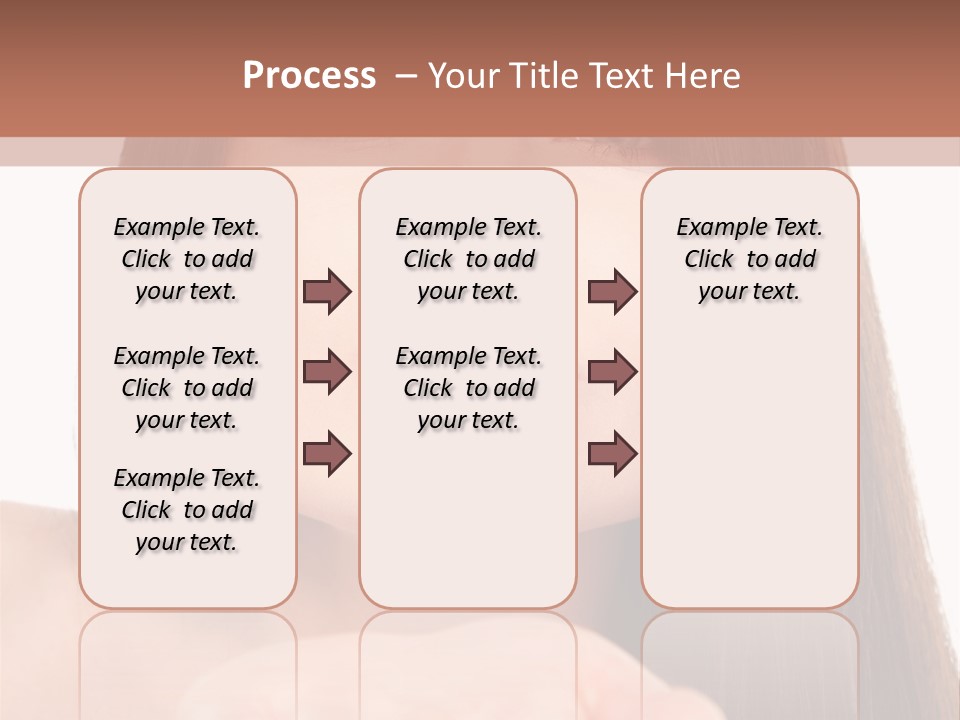 Process – Your Title Text Here

Example Text. Click to add your text.

Example Text. Click to add your text.

Example Text. Click to add your text.

Example Text. Click to add your text.

Example Text. Click to add your text.

Example Text. Click to add your text.